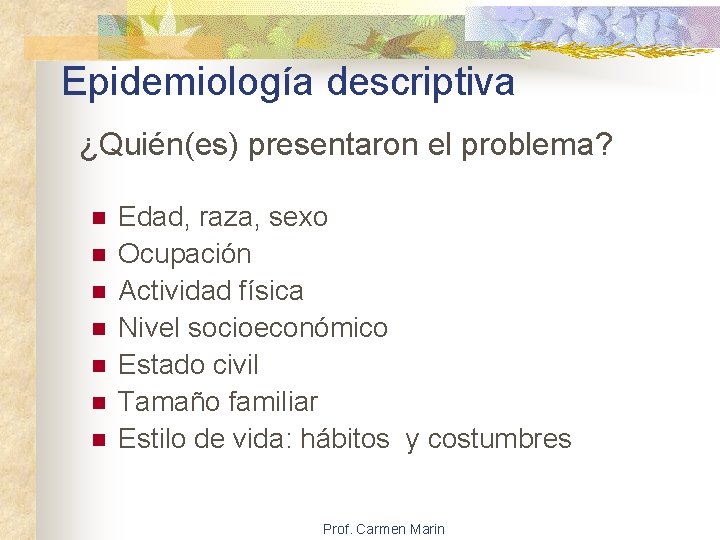 Epidemiología descriptiva

¿Quién(es) presentaron el problema?

- Edad, raza, sexo
- Ocupación
- Actividad física
- Nivel socioeconómico
- Estado civil
- Tamaño familiar
- Estilo de vida: hábitos y costumbres

Prof. Carmen Marin